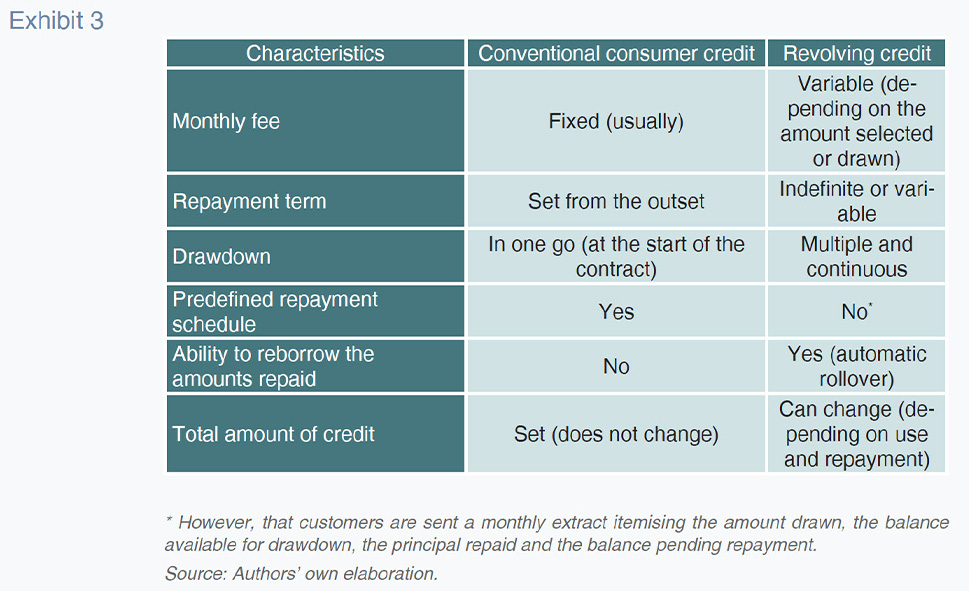 Exhibit 3

| Characteristics | Conventional consumer credit | Revolving credit |
|---|---|---|
| Monthly fee | Fixed (usually) | Variable (depending on the amount selected or drawn) |
| Repayment term | Set from the outset | Indefinite or variable |
| Drawdown | In one go (at the start of the contract) | Multiple and continuous |
| Predefined repayment schedule | Yes | No* |
| Ability to reborrow the amounts repaid | No | Yes (automatic rollover) |
| Total amount of credit | Set (does not change) | Can change (depending on use and repayment) |

* However, that customers are sent a monthly extract itemising the amount drawn, the balance available for drawdown, the principal repaid and the balance pending repayment.

Source: Authors' own elaboration.